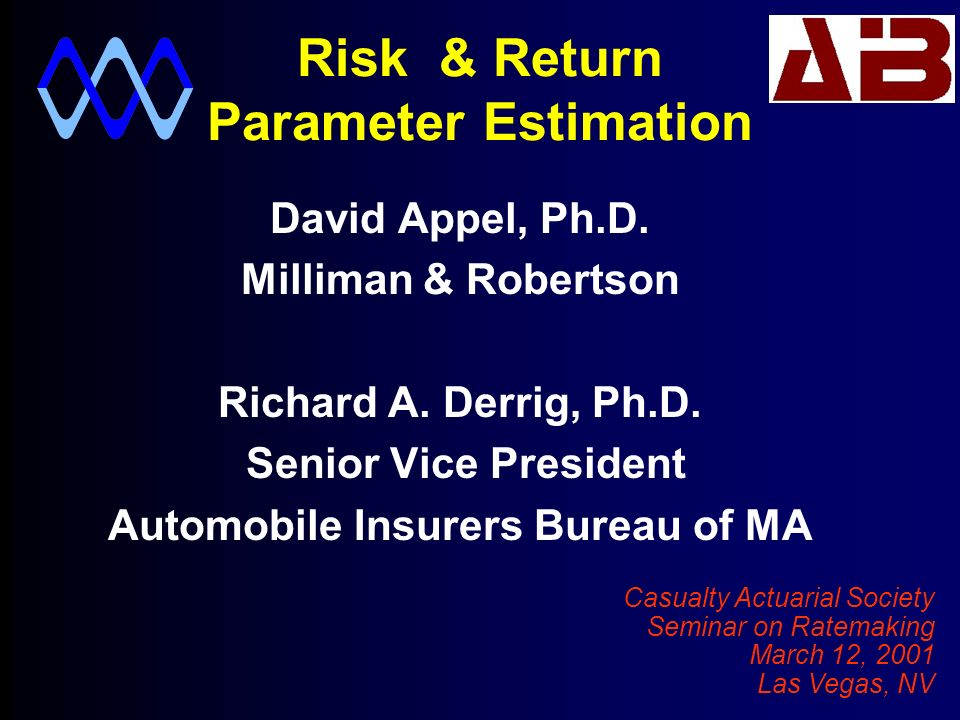 Risk & Return
Parameter Estimation

AIB

David Appel, Ph.D.
Milliman & Robertson

Richard A. Derrig, Ph.D.
Senior Vice President
Automobile Insurers Bureau of MA

Casualty Actuarial Society
Seminar on Ratemaking
March 12, 2001
Las Vegas, NV